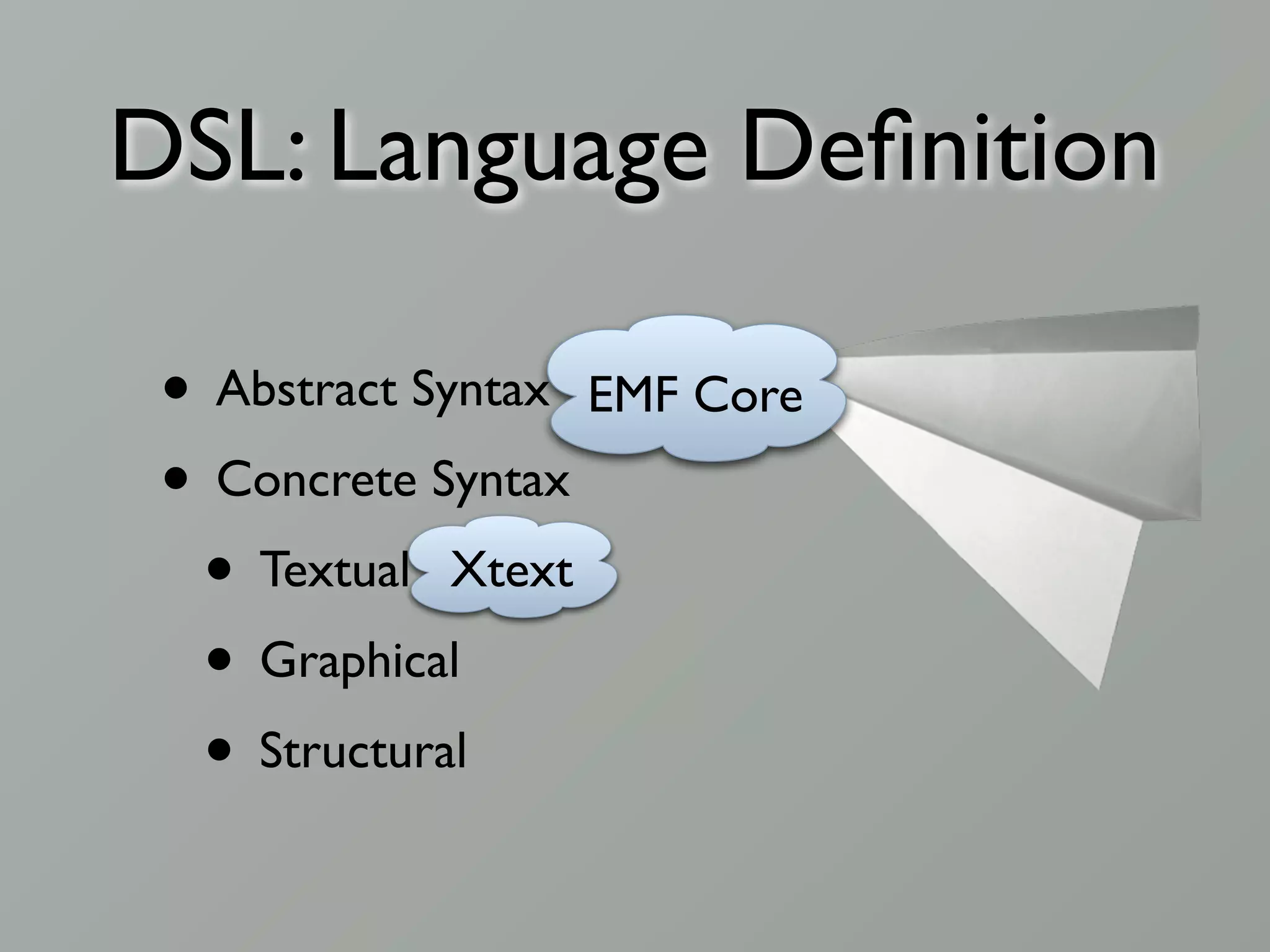 DSL: Language Definition

• Abstract Syntax EMF Core
• Concrete Syntax
  • Textual Xtext
  • Graphical
  • Structural